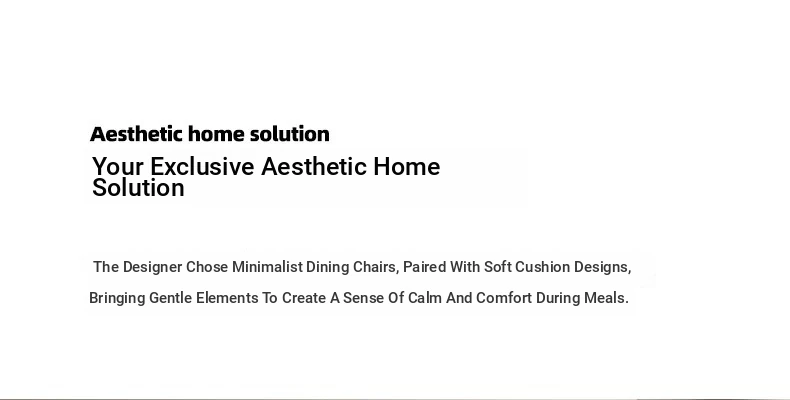 Aesthetic home solution

Your Exclusive Aesthetic Home Solution

The Designer Chose Minimalist Dining Chairs, Paired With Soft Cushion Designs, Bringing Gentle Elements To Create A Sense Of Calm And Comfort During Meals.